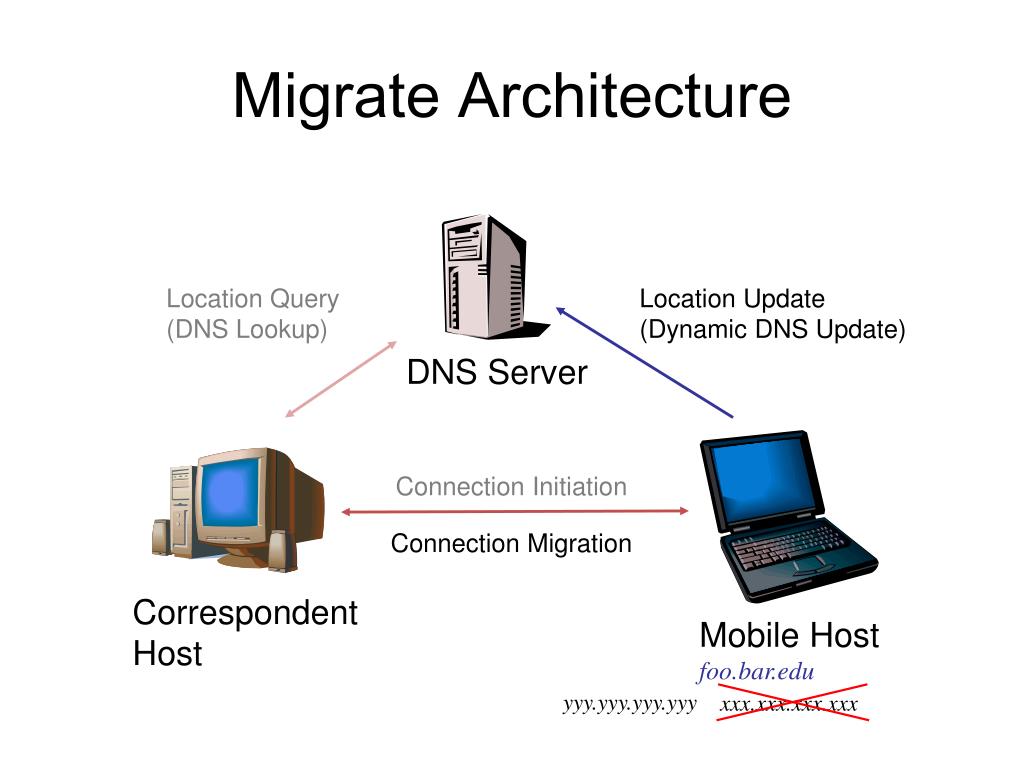 Migrate Architecture

Location Query
(DNS Lookup)

DNS Server

Location Update
(Dynamic DNS Update)

Connection Initiation

Connection Migration

Correspondent
Host

Mobile Host
foo.bar.edu

yyy.yyy.yyy.yyy xxx.xxx.xxx.xxx